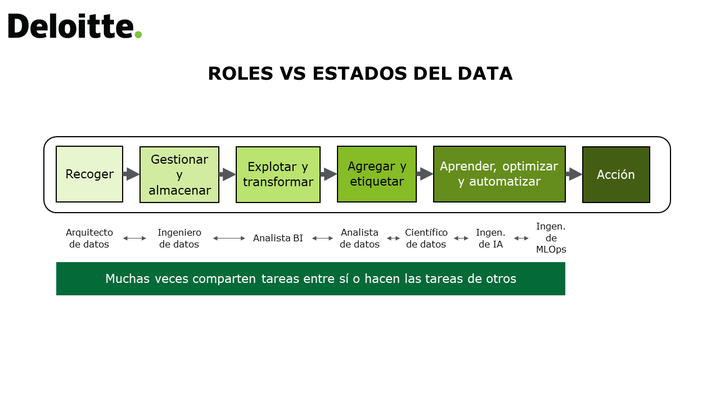 Deloitte.

ROLES VS ESTADOS DEL DATA

Recoger

Gestionar y almacenar

Explotar y transformar

Agregar y etiquetar

Aprender, optimizar y automatizar

Acción

Arquitecto de datos

Ingeniero de datos

Analista BI

Analista de datos

Científico de datos

Ingen. de IA

Ingen. de MLOps

Muchas veces comparten tareas entre sí o hacen las tareas de otros